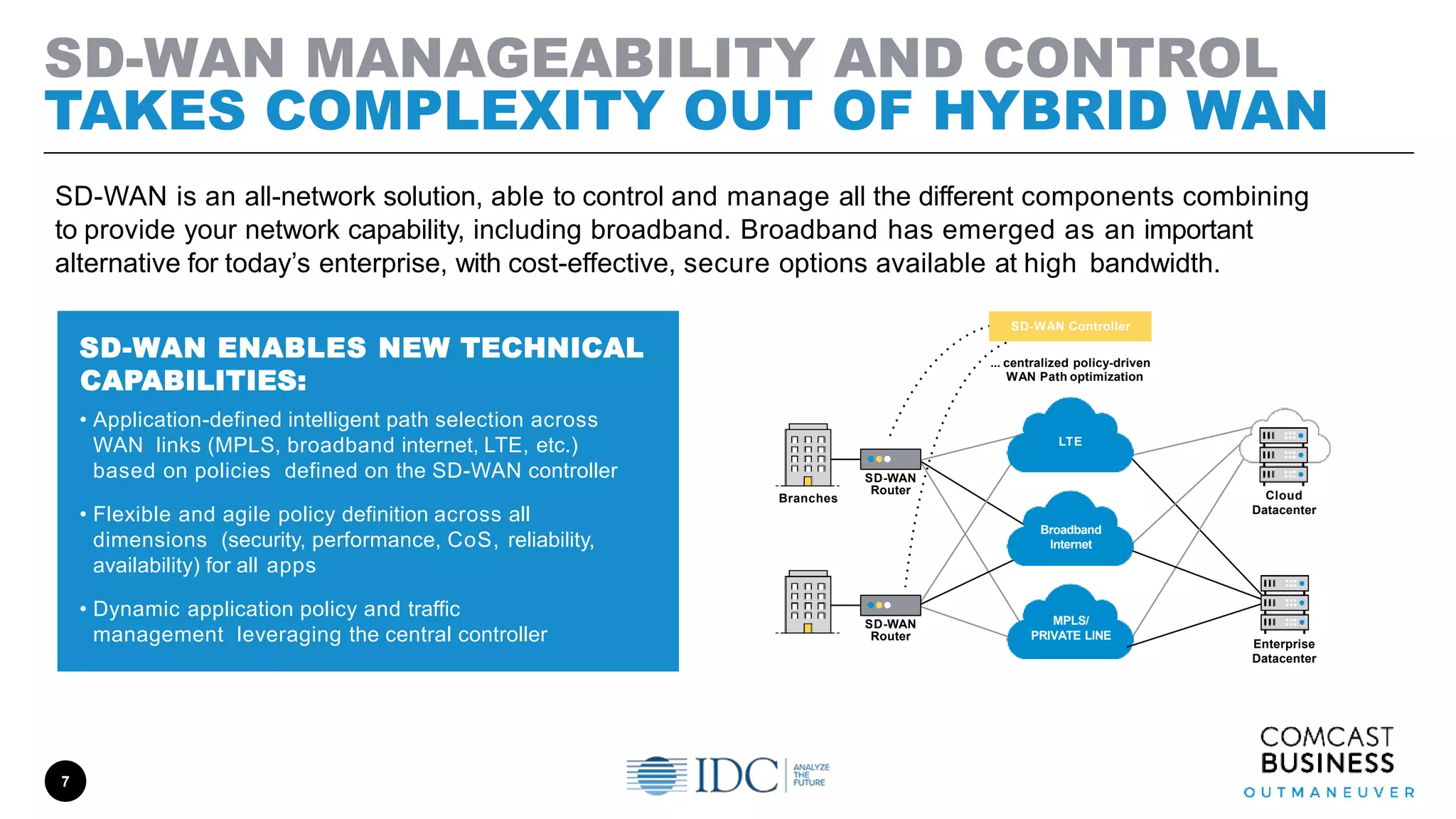 SD-WAN MANAGEABILITY AND CONTROL
TAKES COMPLEXITY OUT OF HYBRID WAN

SD-WAN is an all-network solution, able to control and manage all the different components combining to provide your network capability, including broadband. Broadband has emerged as an important alternative for today's enterprise, with cost-effective, secure options available at high bandwidth.

SD-WAN ENABLES NEW TECHNICAL CAPABILITIES:

• Application-defined intelligent path selection across WAN links (MPLS, broadband internet, LTE, etc.) based on policies defined on the SD-WAN controller

• Flexible and agile policy definition across all dimensions (security, performance, CoS, reliability, availability) for all apps

• Dynamic application policy and traffic management leveraging the central controller

SD-WAN Controller

... centralized policy-driven WAN Path optimization

Branches

SD-WAN Router

SD-WAN Router

LTE

Broadband Internet

MPLS/ PRIVATE LINE

Cloud Datacenter

Enterprise Datacenter

7

IDC ANALYZE THE FUTURE

COMCAST BUSINESS
OUTMANEUVER